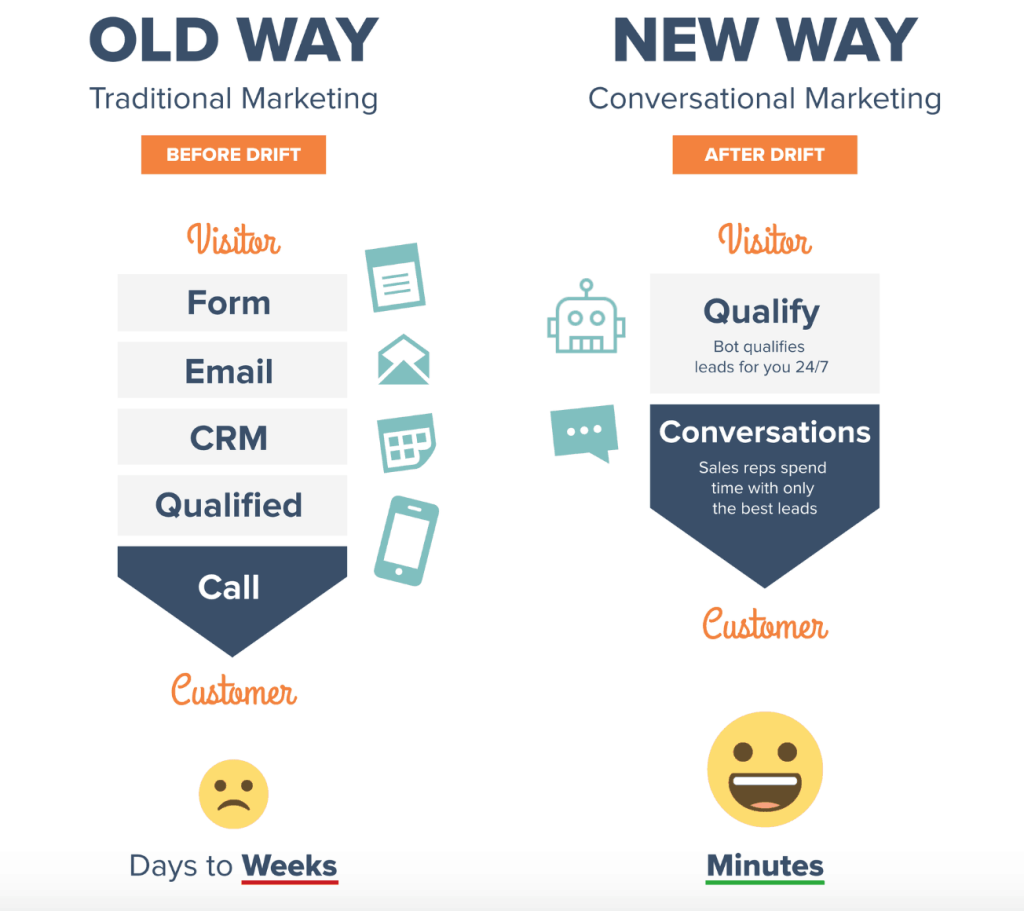 OLD WAY
Traditional Marketing

BEFORE DRIFT

Visitor

Form

Email

CRM

Qualified

Call

Customer

Days to Weeks

NEW WAY
Conversational Marketing

AFTER DRIFT

Visitor

Qualify
Bot qualifies leads for you 24/7

Conversations
Sales reps spend time with only the best leads

Customer

Minutes